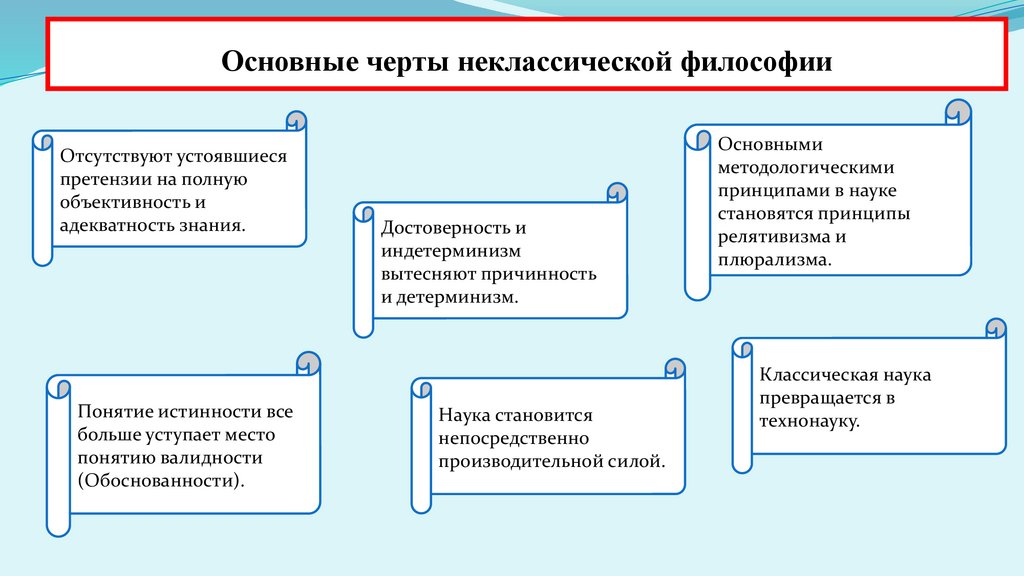 Основные черты неклассической философии

Отсутствуют устоявшиеся претензии на полную объективность и адекватность знания.

Достоверность и индетерминизм вытесняют причинность и детерминизм.

Основными методологическими принципами в науке становятся принципы релятивизма и плюрализма.

Понятие истинности все больше уступает место понятию валидности (Обоснованности).

Наука становится непосредственно производительной силой.

Классическая наука превращается в технонауку.